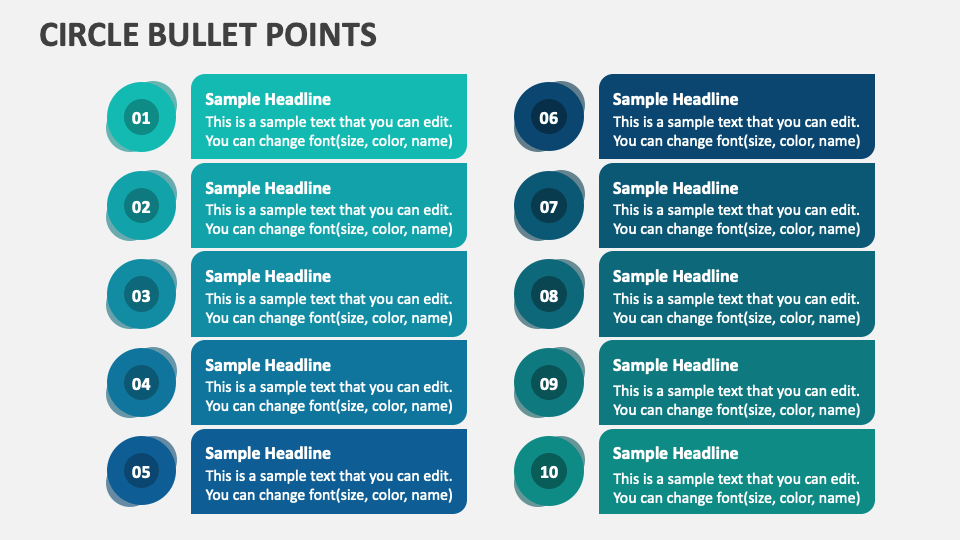 CIRCLE BULLET POINTS

01
Sample Headline
This is a sample text that you can edit. You can change font(size, color, name)

02
Sample Headline
This is a sample text that you can edit. You can change font(size, color, name)

03
Sample Headline
This is a sample text that you can edit. You can change font(size, color, name)

04
Sample Headline
This is a sample text that you can edit. You can change font(size, color, name)

05
Sample Headline
This is a sample text that you can edit. You can change font(size, color, name)

06
Sample Headline
This is a sample text that you can edit. You can change font(size, color, name)

07
Sample Headline
This is a sample text that you can edit. You can change font(size, color, name)

08
Sample Headline
This is a sample text that you can edit. You can change font(size, color, name)

09
Sample Headline
This is a sample text that you can edit. You can change font(size, color, name)

10
Sample Headline
This is a sample text that you can edit. You can change font(size, color, name)